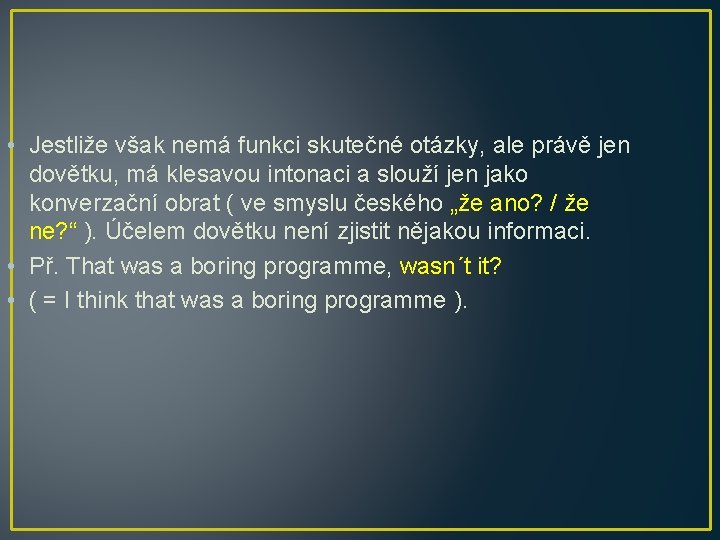 • Jestliže však nemá funkci skutečné otázky, ale právě jen dovětku, má klesavou intonaci a slouží jen jako konverzační obrat ( ve smyslu českého „že ano? / že ne?“ ). Účelem dovětku není zjistit nějakou informaci.
• Př. That was a boring programme, wasn´t it?
• ( = I think that was a boring programme ).